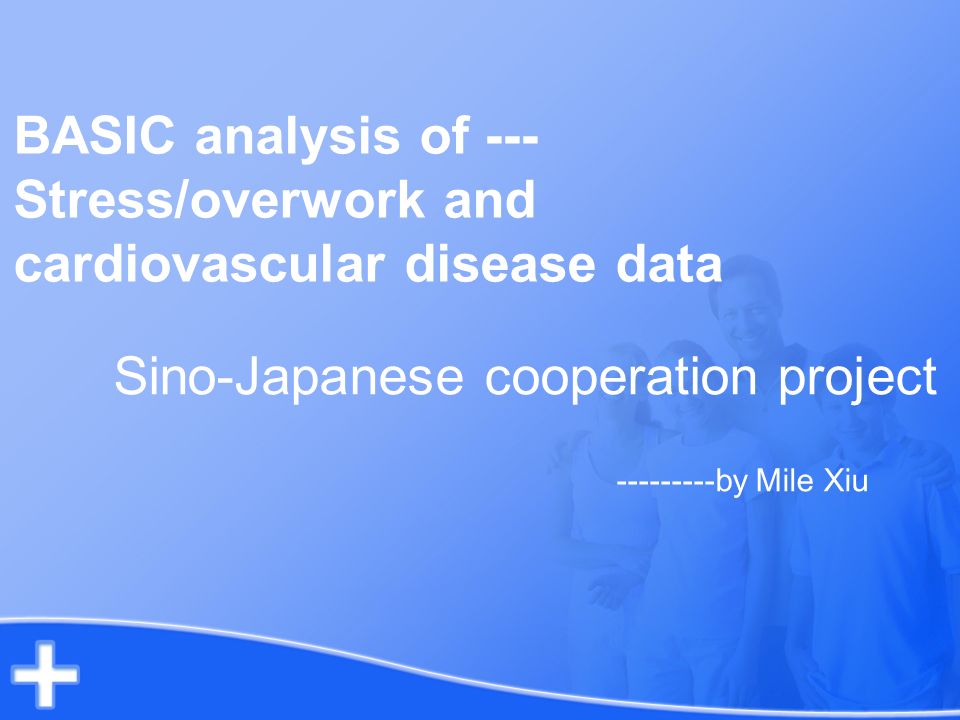 BASIC analysis of ---
Stress/overwork and cardiovascular disease data

Sino-Japanese cooperation project

---------by Mile Xiu